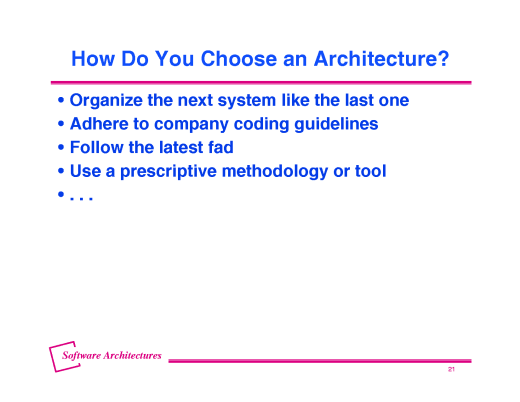 How Do You Choose an Architecture?

• Organize the next system like the last one
• Adhere to company coding guidelines
• Follow the latest fad
• Use a prescriptive methodology or tool
• . . .

Software Architectures

21